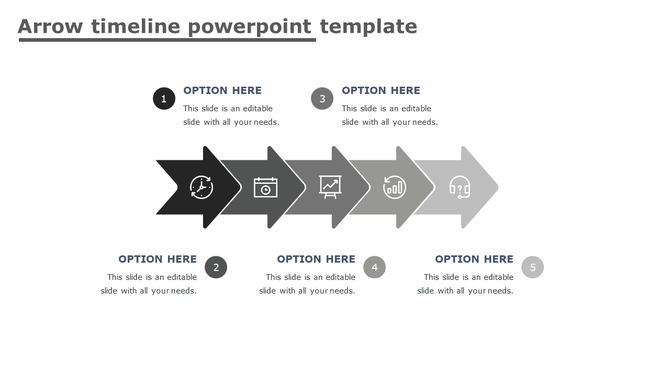 Arrow timeline powerpoint template

1
OPTION HERE
This slide is an editable slide with all your needs.

3
OPTION HERE
This slide is an editable slide with all your needs.

OPTION HERE
This slide is an editable slide with all your needs.
2

OPTION HERE
This slide is an editable slide with all your needs.
4

OPTION HERE
This slide is an editable slide with all your needs.
5